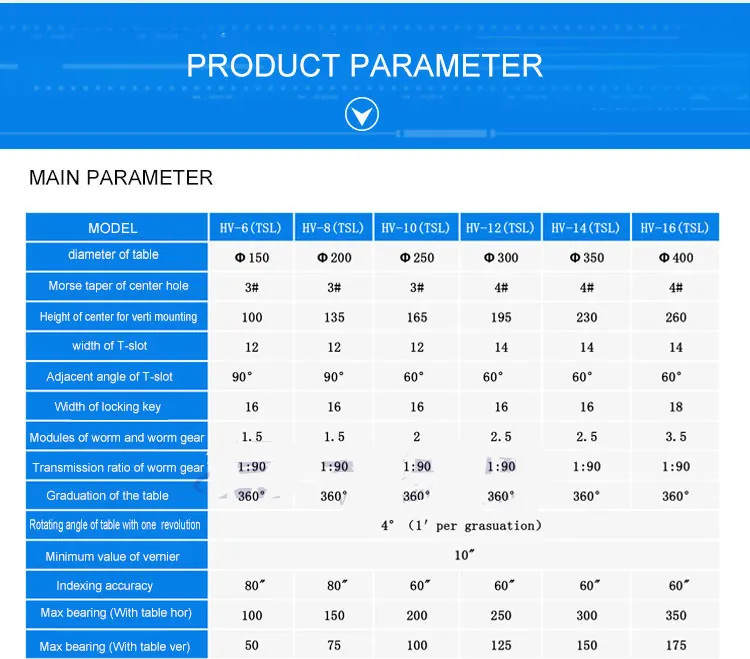 PRODUCT PARAMETER

MAIN PARAMETER

| MODEL | HV-6(TSL) | HV-8(TSL) | HV-10(TSL) | HV-12(TSL) | HV-14(TSL) | HV-16(TSL) |
|---|---|---|---|---|---|---|
| diameter of table | Φ150 | Φ200 | Φ250 | Φ300 | Φ350 | Φ400 |
| Morse taper of center hole | 3# | 3# | 3# | 4# | 4# | 4# |
| Height of center for verti mounting | 100 | 135 | 165 | 195 | 230 | 260 |
| width of T-slot | 12 | 12 | 12 | 14 | 14 | 14 |
| Adjacent angle of T-slot | 90° | 90° | 60° | 60° | 60° | 60° |
| Width of locking key | 16 | 16 | 16 | 16 | 16 | 18 |
| Modules of worm and worm gear | 1.5 | 1.5 | 2 | 2.5 | 2.5 | 3.5 |
| Transmission ratio of worm gear | 1:90 | 1:90 | 1:90 | 1:90 | 1:90 | 1:90 |
| Graduation of the table | 360° | 360° | 360° | 360° | 360° | 360° |
| Rotating angle of table with one revolution | 4° (1′ per grasuation) | | | | | |
| Minimum value of vernier | 10″ | | | | | |
| Indexing accuracy | 80″ | 80″ | 60″ | 60″ | 60″ | 60″ |
| Max bearing (With table hor) | 100 | 150 | 200 | 250 | 300 | 350 |
| Max bearing (With table ver) | 50 | 75 | 100 | 125 | 150 | 175 |